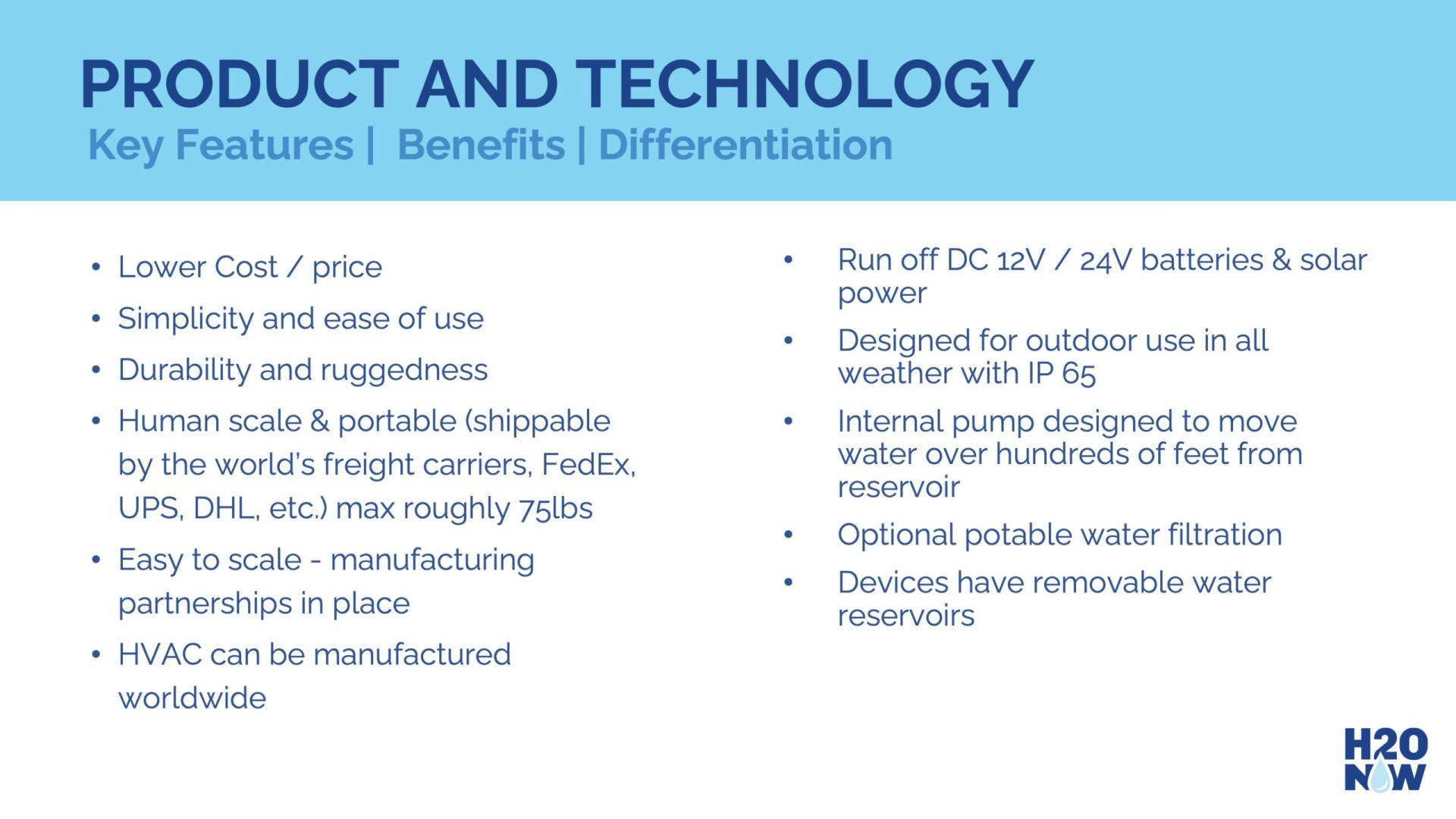 PRODUCT AND TECHNOLOGY
Key Features | Benefits | Differentiation

• Lower Cost / price
• Simplicity and ease of use
• Durability and ruggedness
• Human scale & portable (shippable by the world's freight carriers, FedEx, UPS, DHL, etc.) max roughly 75lbs
• Easy to scale - manufacturing partnerships in place
• HVAC can be manufactured worldwide

• Run off DC 12V / 24V batteries & solar power
• Designed for outdoor use in all weather with IP 65
• Internal pump designed to move water over hundreds of feet from reservoir
• Optional potable water filtration
• Devices have removable water reservoirs

H2O NOW